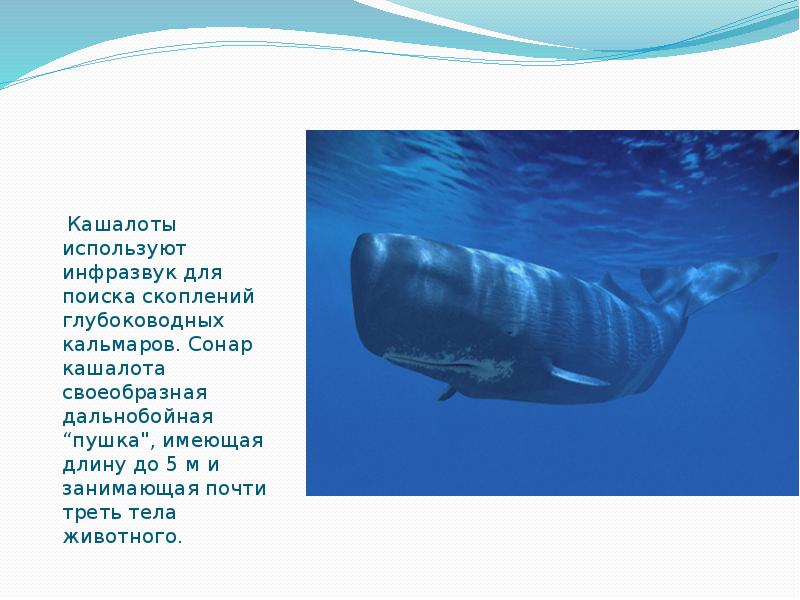 Кашалоты используют инфразвук для поиска скоплений глубоководных кальмаров. Сонар кашалота своеобразная дальнобойная “пушка", имеющая длину до 5 м и занимающая почти треть тела животного.